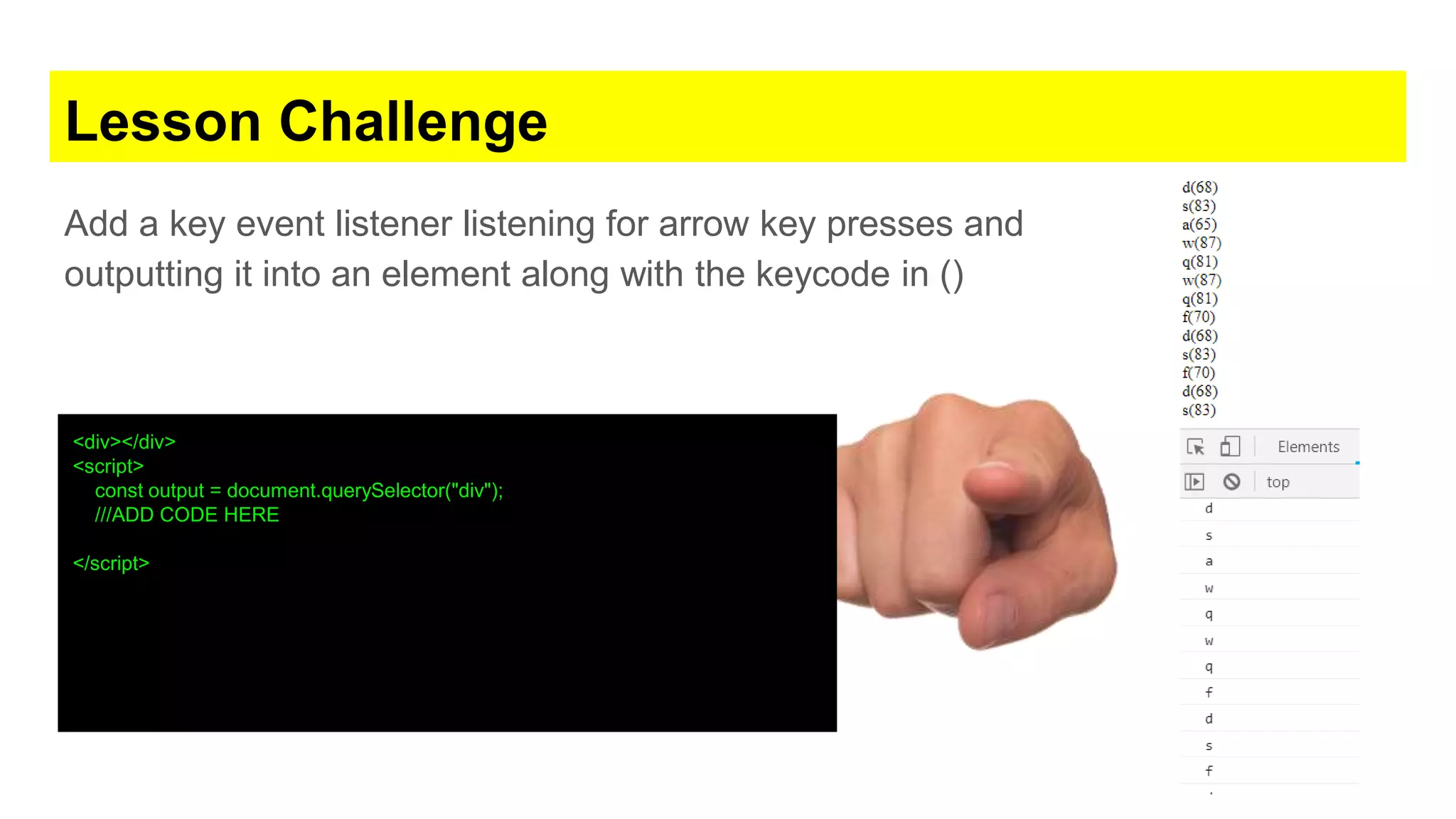 Lesson Challenge

Add a key event listener listening for arrow key presses and outputting it into an element along with the keycode in ()

<div></div>
<script>
const output = document.querySelector("div");
///ADD CODE HERE

</script>

d(68)
s(83)
a(65)
w(87)
q(81)
w(87)
q(81)
f(70)
d(68)
s(83)
f(70)
d(68)
s(83)

Elements
top
d
s
a
w
q
w
q
f
d
s
f